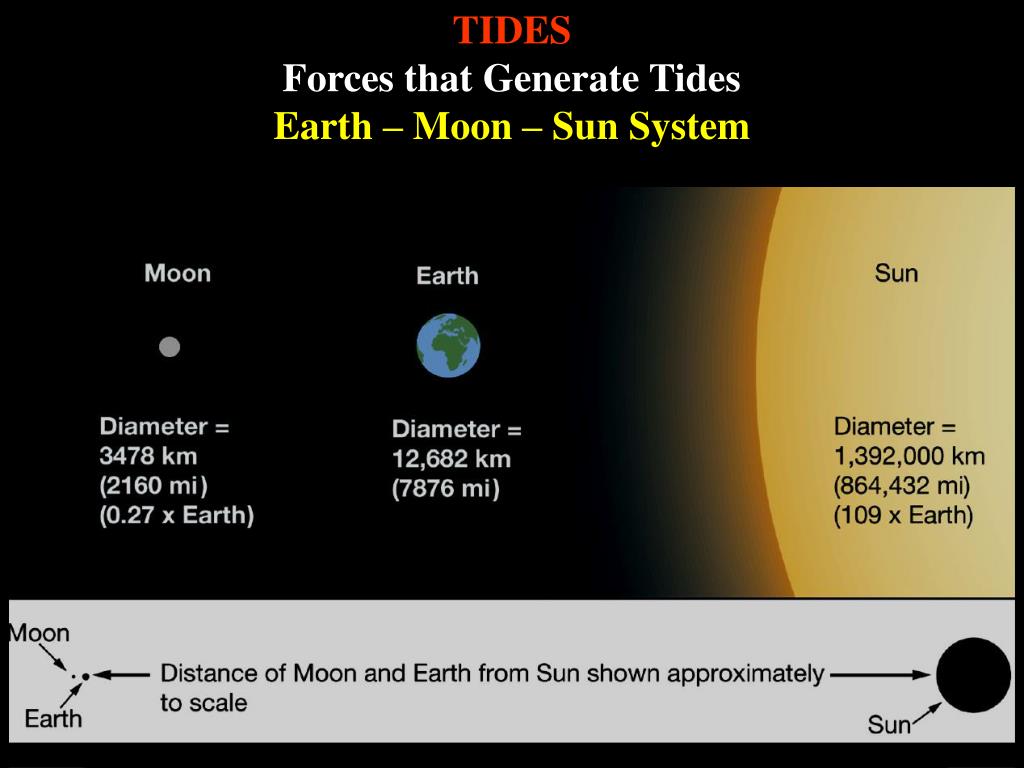 TIDES
Forces that Generate Tides
Earth – Moon – Sun System

Moon

Diameter = 3478 km (2160 mi) (0.27 x Earth)

Earth

Diameter = 12,682 km (7876 mi)

Sun

Diameter = 1,392,000 km (864,432 mi) (109 x Earth)

Moon
Earth
Distance of Moon and Earth from Sun shown approximately to scale
Sun